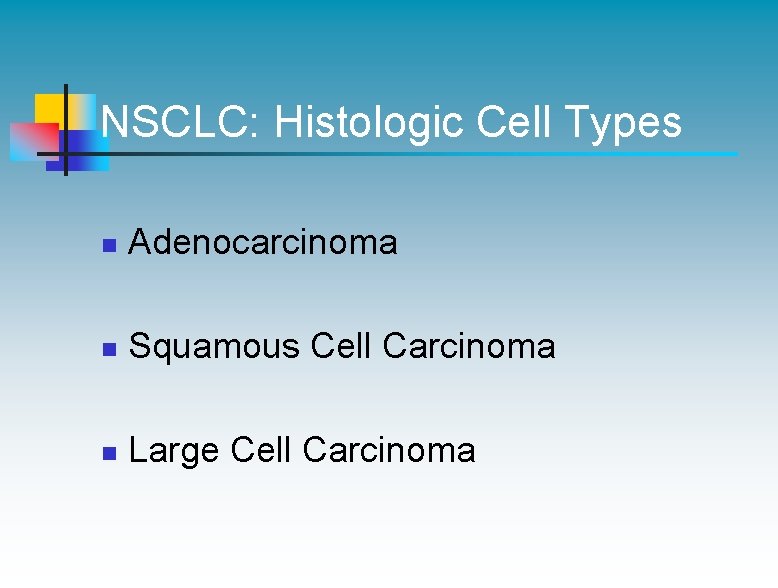 NSCLC: Histologic Cell Types

- Adenocarcinoma
- Squamous Cell Carcinoma
- Large Cell Carcinoma